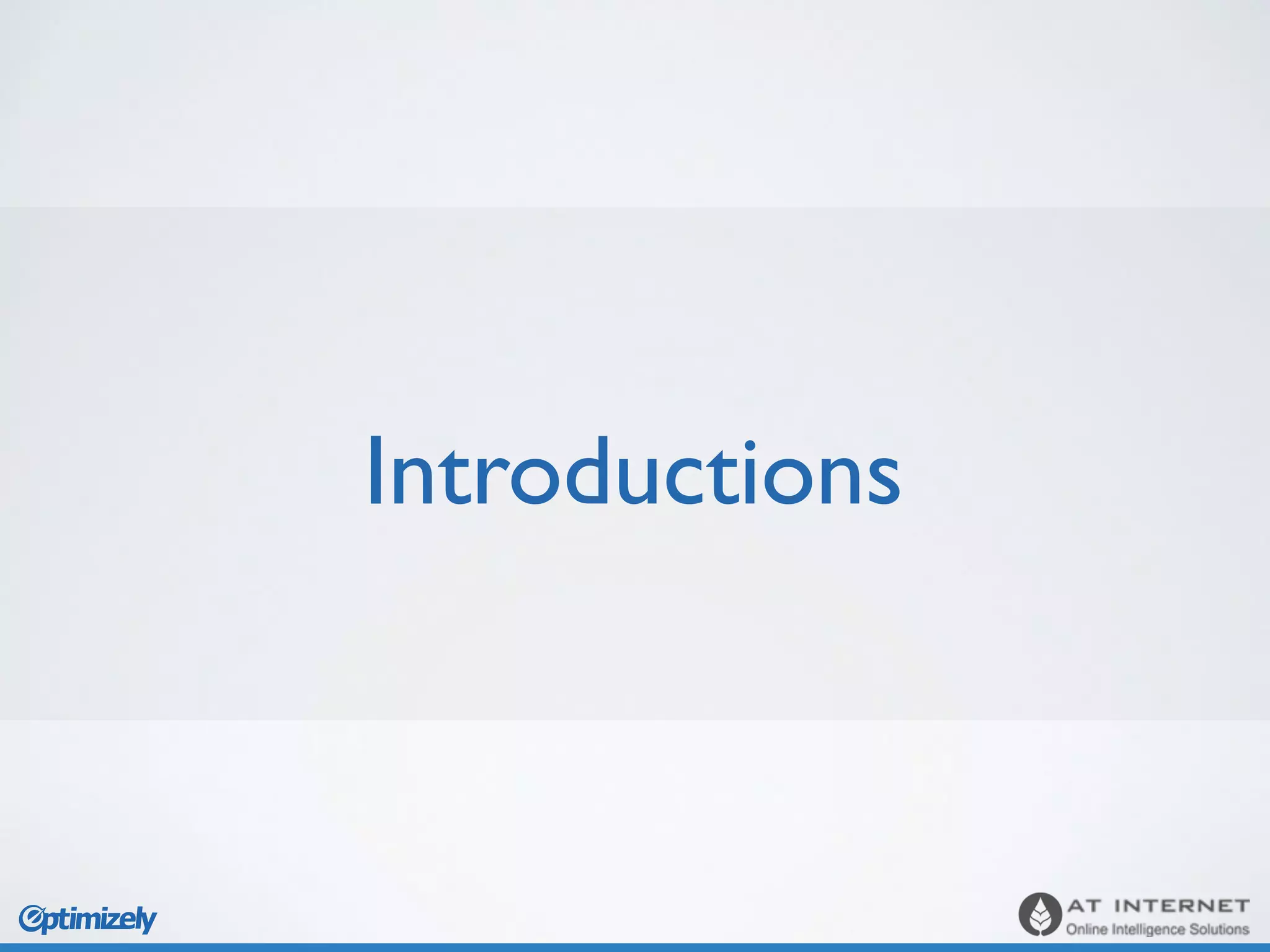 Introductions

Optimizely

AT INTERNET
Online Intelligence Solutions